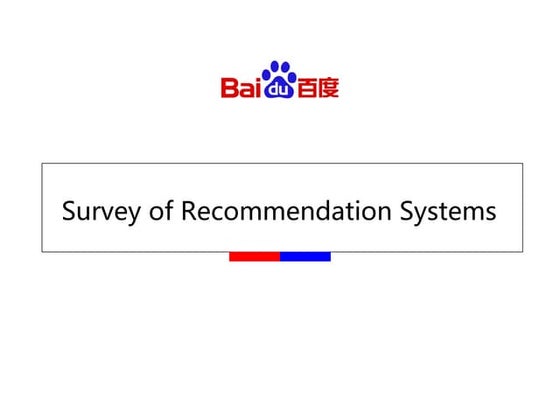 Baidu百度

Survey of Recommendation Systems